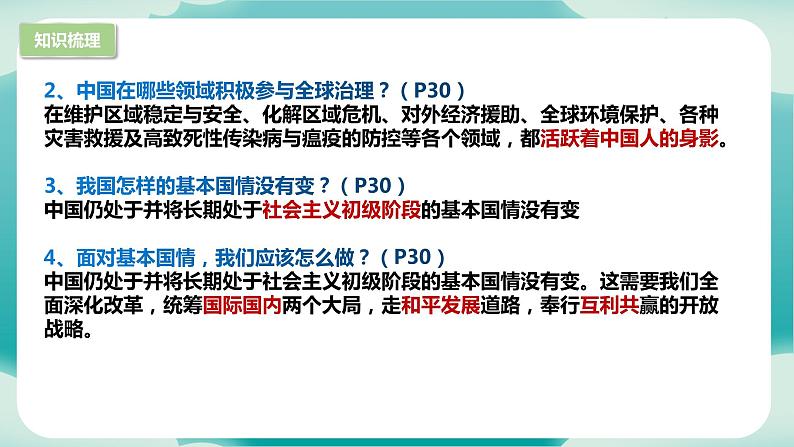 知识梳理

2、中国在哪些领域积极参与全球治理？（P30）
在维护区域稳定与安全、化解区域危机、对外经济援助、全球环境保护、各种灾害救援及高致死性传染病与瘟疫的防控等各个领域，都活跃着中国人的身影。

3、我国怎样的基本国情没有变？（P30）
中国仍处于并将长期处于社会主义初级阶段的基本国情没有变

4、面对基本国情，我们应该怎么做？（P30）
中国仍处于并将长期处于社会主义初级阶段的基本国情没有变。这需要我们全面深化改革，统筹国际国内两个大局，走和平发展道路，奉行互利共赢的开放战略。